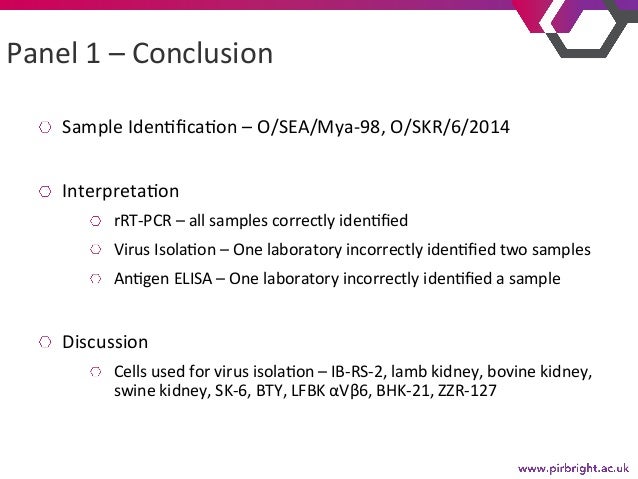 Panel 1 – Conclusion

Sample Identification – O/SEA/Mya-98, O/SKR/6/2014

Interpretation

rRT-PCR – all samples correctly identified

Virus Isolation – One laboratory incorrectly identified two samples

Antigen ELISA – One laboratory incorrectly identified a sample

Discussion

Cells used for virus isolation – IB-RS-2, lamb kidney, bovine kidney, swine kidney, SK-6, BTY, LFBK αVβ6, BHK-21, ZZR-127

www.pirbright.ac.uk